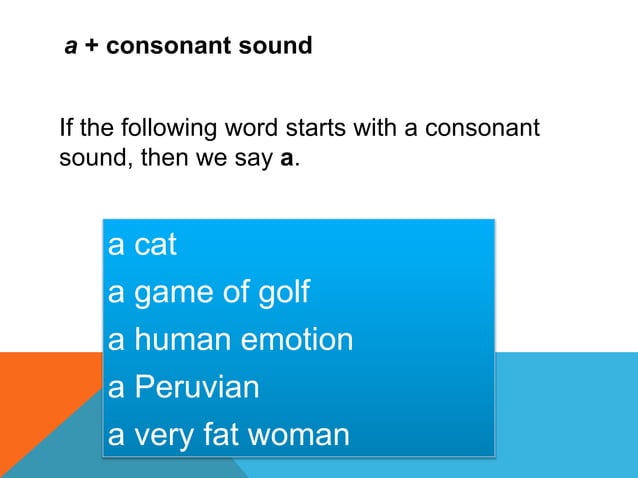 a + consonant sound

If the following word starts with a consonant sound, then we say a.

a cat
a game of golf
a human emotion
a Peruvian
a very fat woman